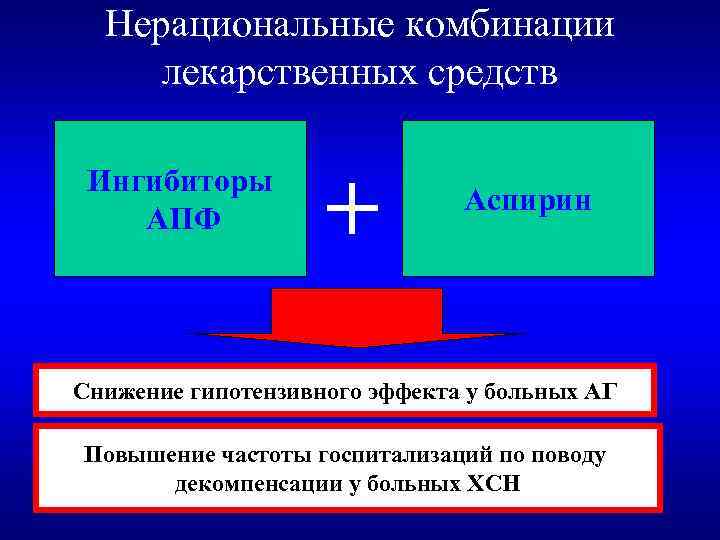 Нерациональные комбинации лекарственных средств

Ингибиторы АПФ

+

Аспирин

Снижение гипотензивного эффекта у больных АГ

Повышение частоты госпитализаций по поводу декомпенсации у больных ХСН